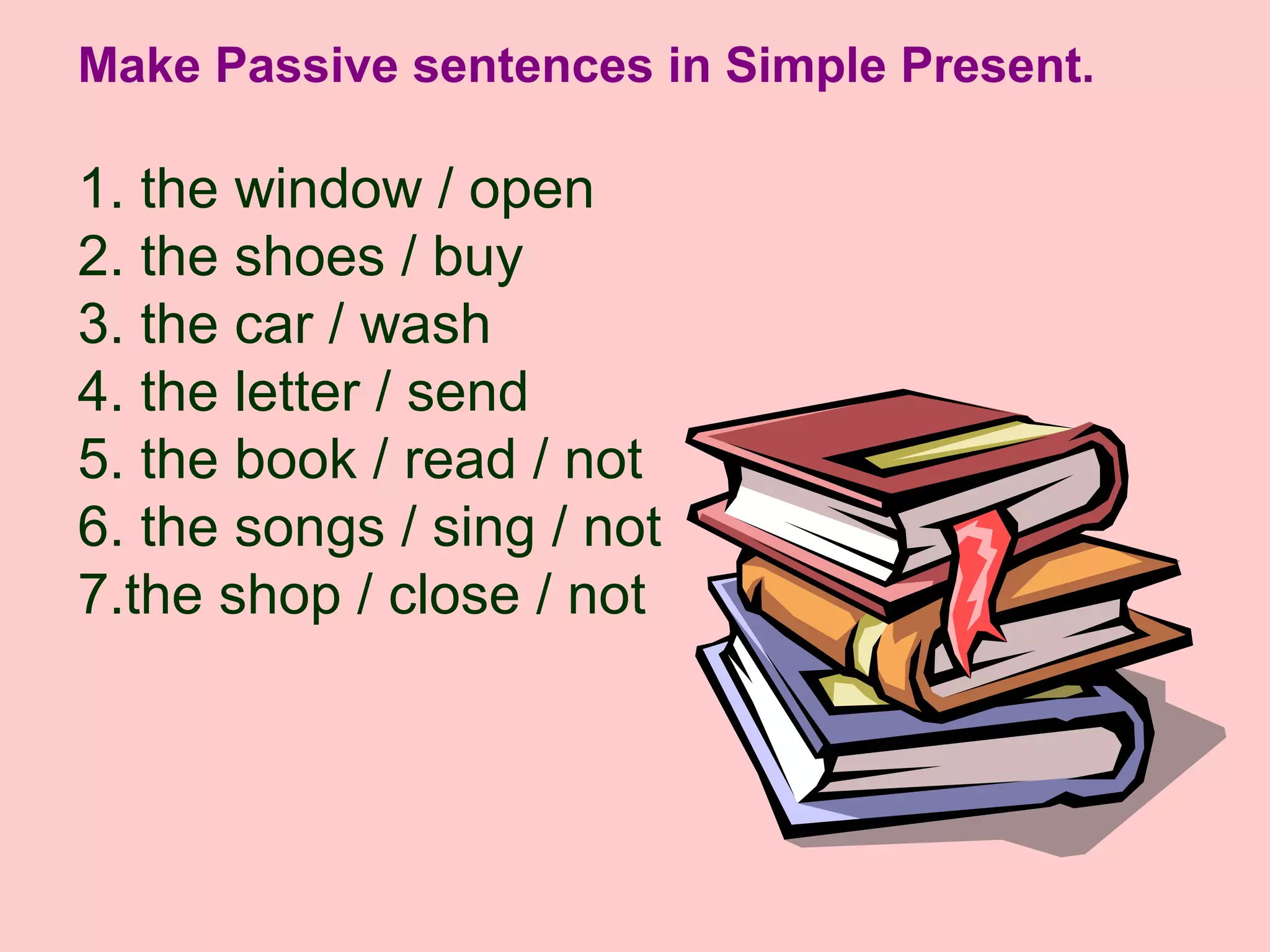 Make Passive sentences in Simple Present.

1. the window / open
2. the shoes / buy
3. the car / wash
4. the letter / send
5. the book / read / not
6. the songs / sing / not
7.the shop / close / not